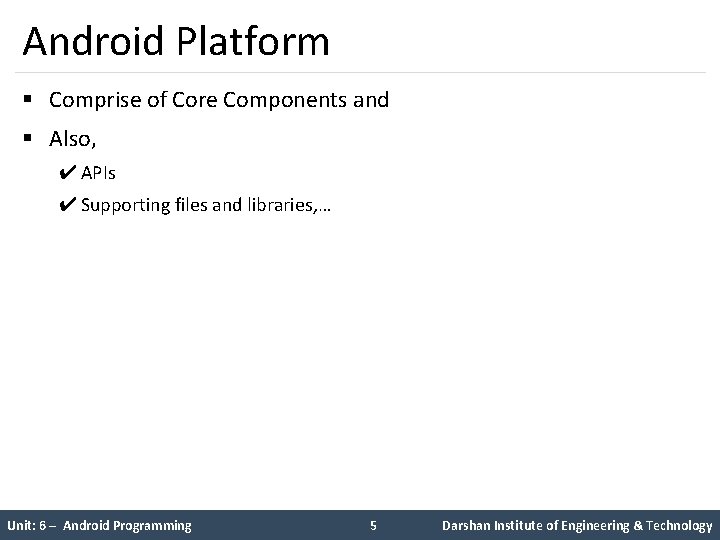 Android Platform

▪ Comprise of Core Components and

▪ Also,

✔ APIs

✔ Supporting files and libraries,…

Unit: 6 – Android Programming 5 Darshan Institute of Engineering & Technology